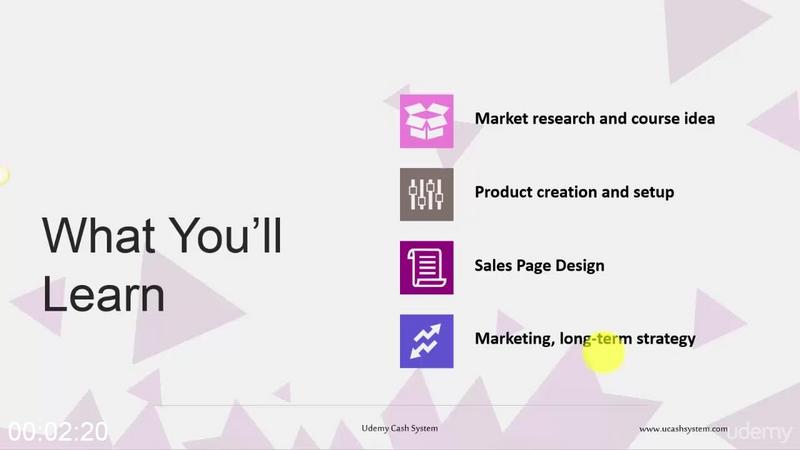 What You'll Learn

Market research and course idea

Product creation and setup

Sales Page Design

Marketing, long-term strategy

00:02:20

Udemy Cash System

www.ucashsystem.com

udemy